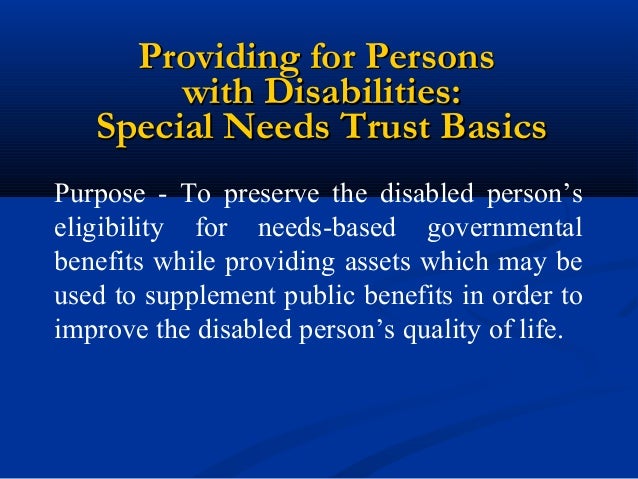 Providing for Persons with Disabilities: Special Needs Trust Basics

Purpose - To preserve the disabled person’s eligibility for needs-based governmental benefits while providing assets which may be used to supplement public benefits in order to improve the disabled person’s quality of life.